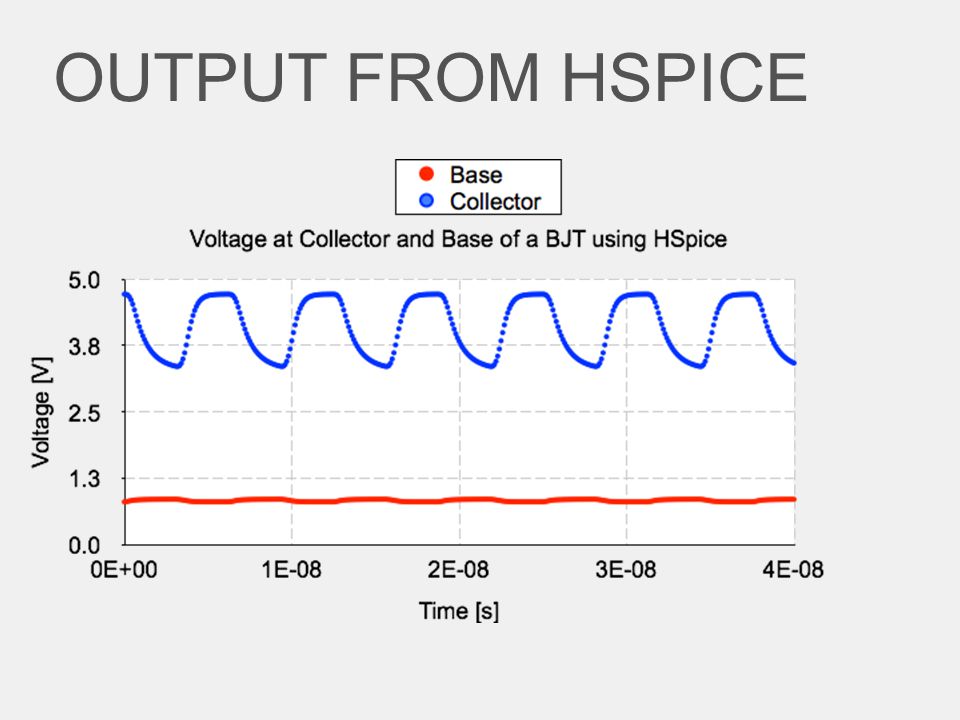 OUTPUT FROM HSPICE

Base
Collector

Voltage at Collector and Base of a BJT using HSpice

5.0
3.8
2.5
1.3
0.0

Voltage [V]

0E+00
1E-08
2E-08
3E-08
4E-08

Time [s]